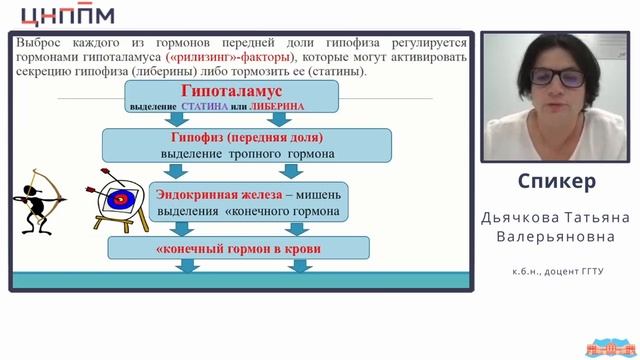 ЦНППМ

Выброс каждого из гормонов передней доли гипофиза регулируется гормонами гипоталамуса («рилизинг»-факторы), которые могут активировать секрецию гипофиза (либерины) либо тормозить ее (статины).

Гипоталамус
выделение СТАТИНА или ЛИБЕРИНА

Гипофиз (передняя доля)
выделение тропного гормона

Эндокринная железа – мишень
выделения «конечного гормона

«конечный гормон в крови

Спикер

Дьячкова Татьяна Валерьяновна

к.б.н., доцент ГГТУ